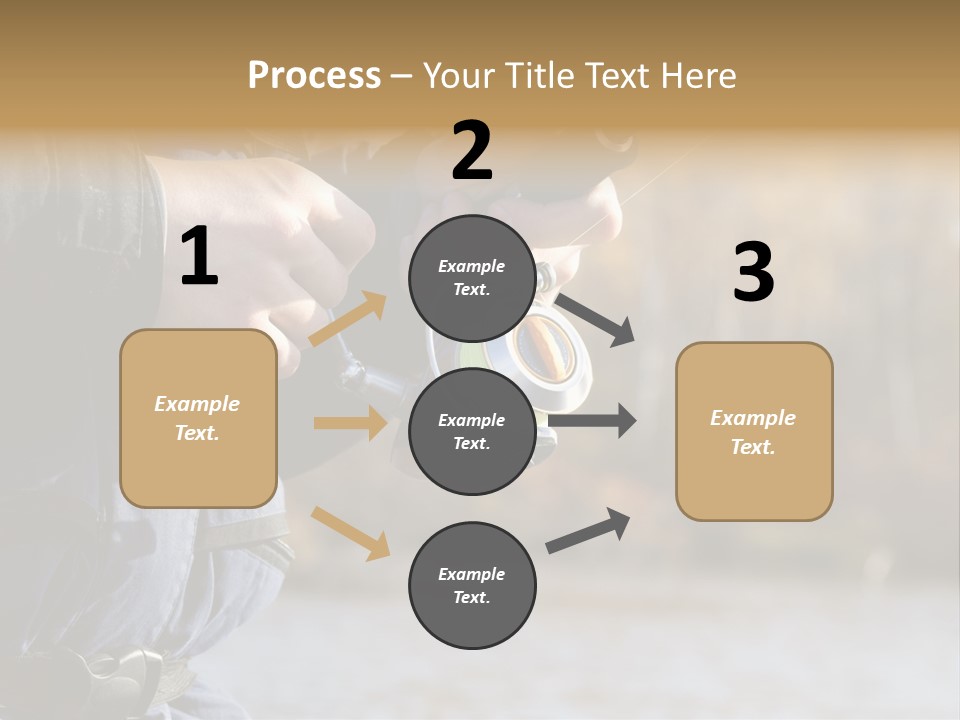 Process – Your Title Text Here

1

Example Text.

2

Example Text.

Example Text.

Example Text.

3

Example Text.